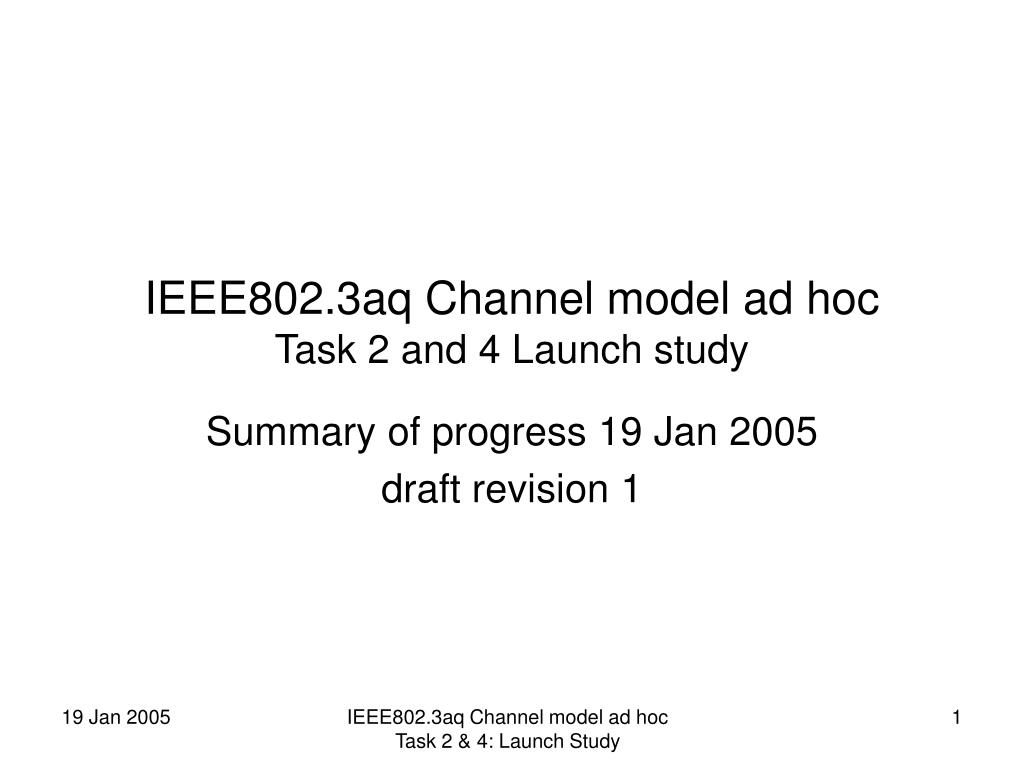 IEEE802.3aq Channel model ad hoc
Task 2 and 4 Launch study

Summary of progress 19 Jan 2005
draft revision 1

19 Jan 2005

IEEE802.3aq Channel model ad hoc
Task 2 & 4: Launch Study

1